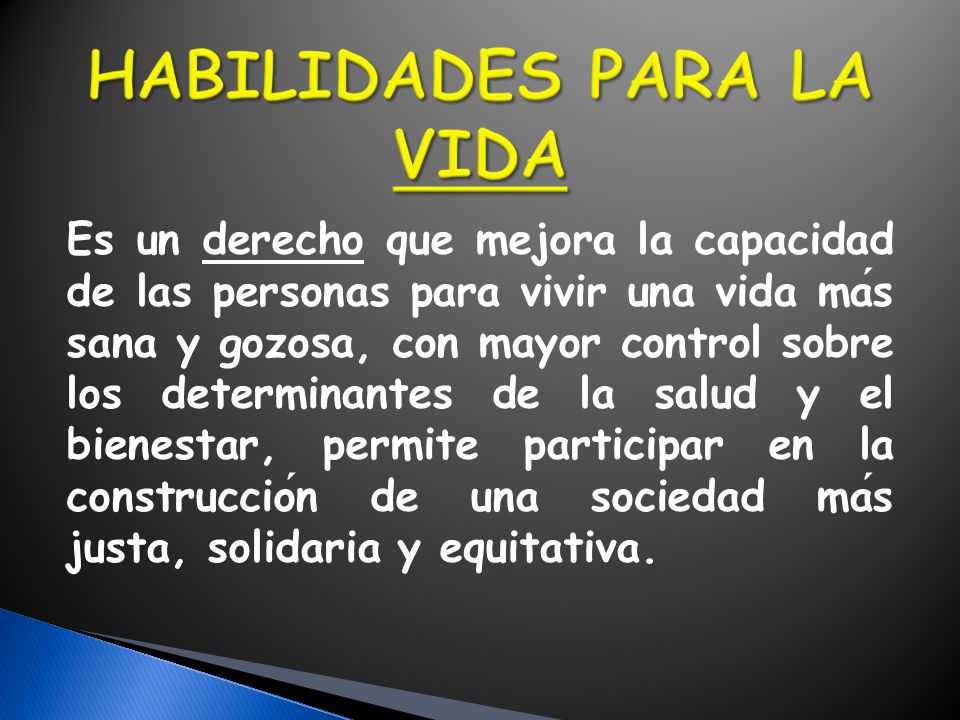 HABILIDADES PARA LA VIDA

Es un derecho que mejora la capacidad de las personas para vivir una vida más sana y gozosa, con mayor control sobre los determinantes de la salud y el bienestar, permite participar en la construcción de una sociedad más justa, solidaria y equitativa.